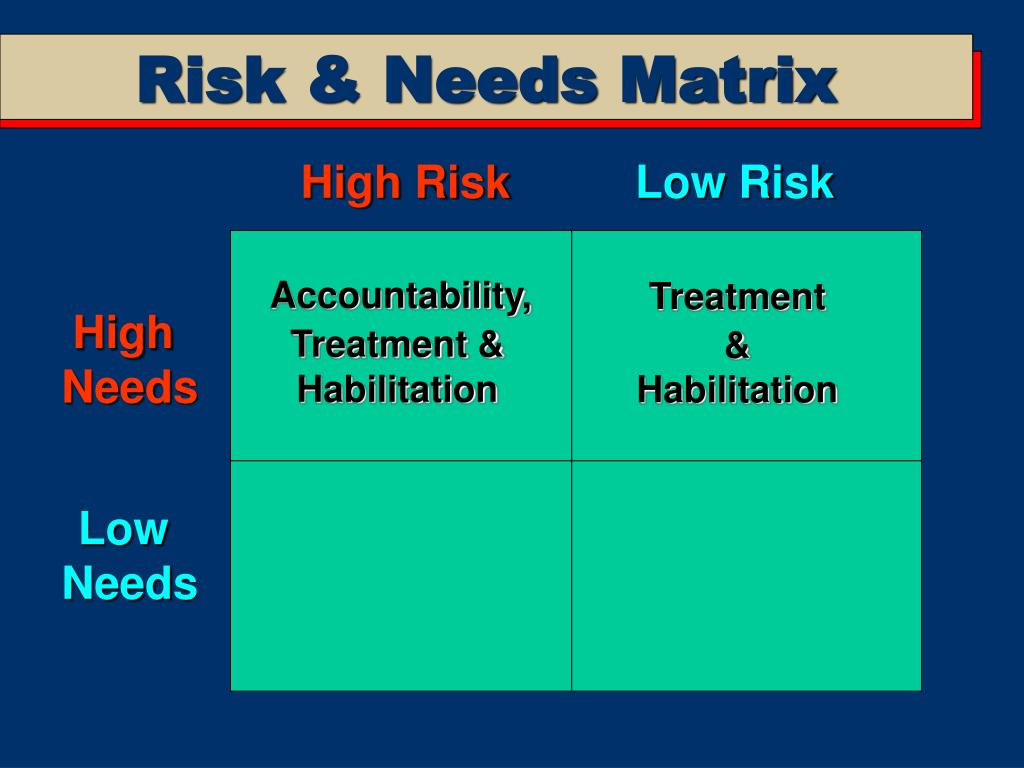 Risk & Needs Matrix

| | High Risk | Low Risk |
|---|---|---|
| High Needs | Accountability, Treatment & Habilitation | Treatment & Habilitation |
| Low Needs | | |